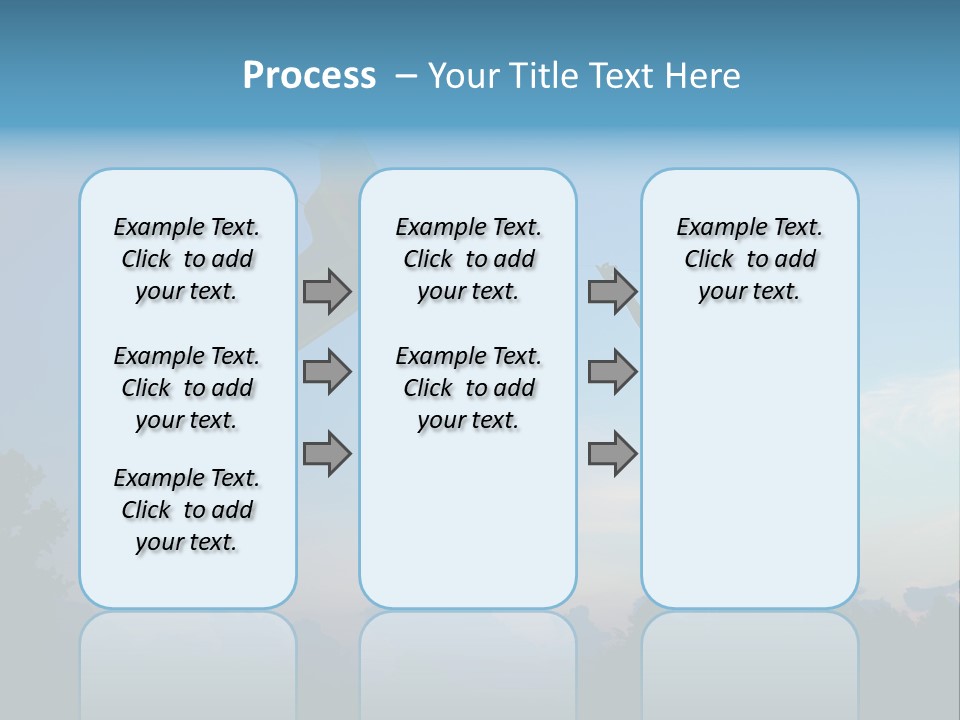 Process – Your Title Text Here

Example Text. Click to add your text.

Example Text. Click to add your text.

Example Text. Click to add your text.

Example Text. Click to add your text.

Example Text. Click to add your text.

Example Text. Click to add your text.